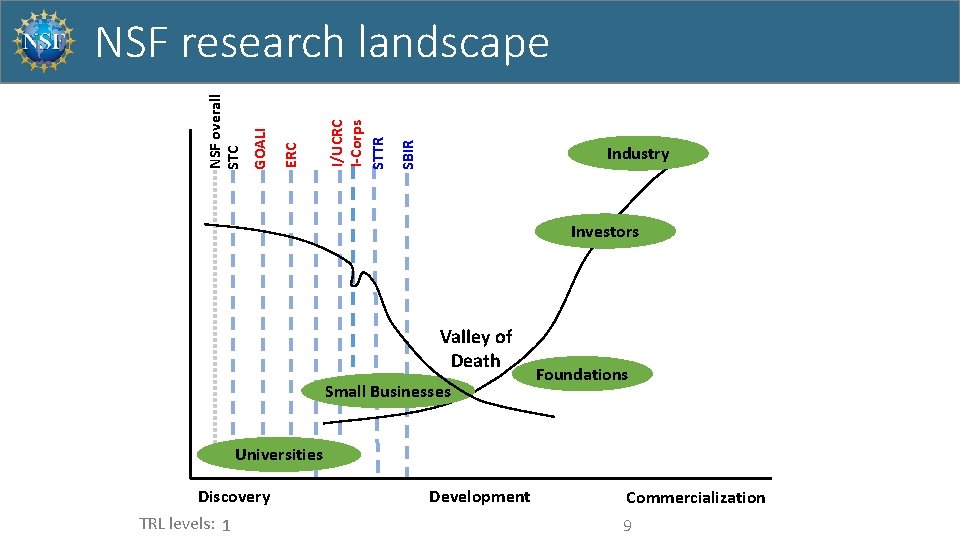 NSF

NSF research landscape

NSF overall
STC
GOALI
ERC
I/UCRC
I-Corps
STTR
SBIR

Industry
Investors
Valley of Death
Foundations
Small Businesses
Universities

Discovery
Development
Commercialization

TRL levels: 1
9